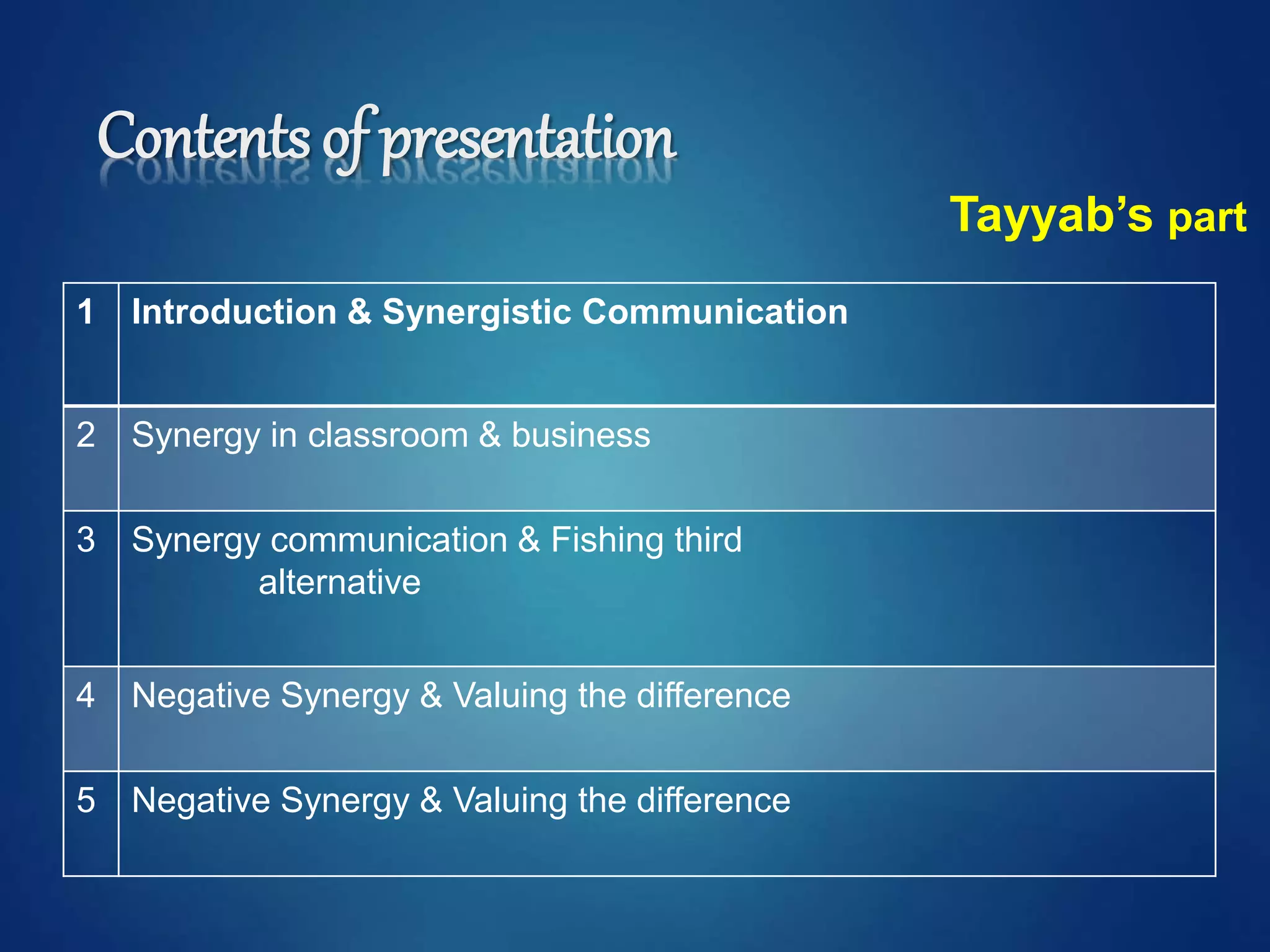 Contents of presentation

Tayyab's part

| 1 | Introduction & Synergistic Communication |
|---|---|
| 2 | Synergy in classroom & business |
| 3 | Synergy communication & Fishing third alternative |
| 4 | Negative Synergy & Valuing the difference |
| 5 | Negative Synergy & Valuing the difference |